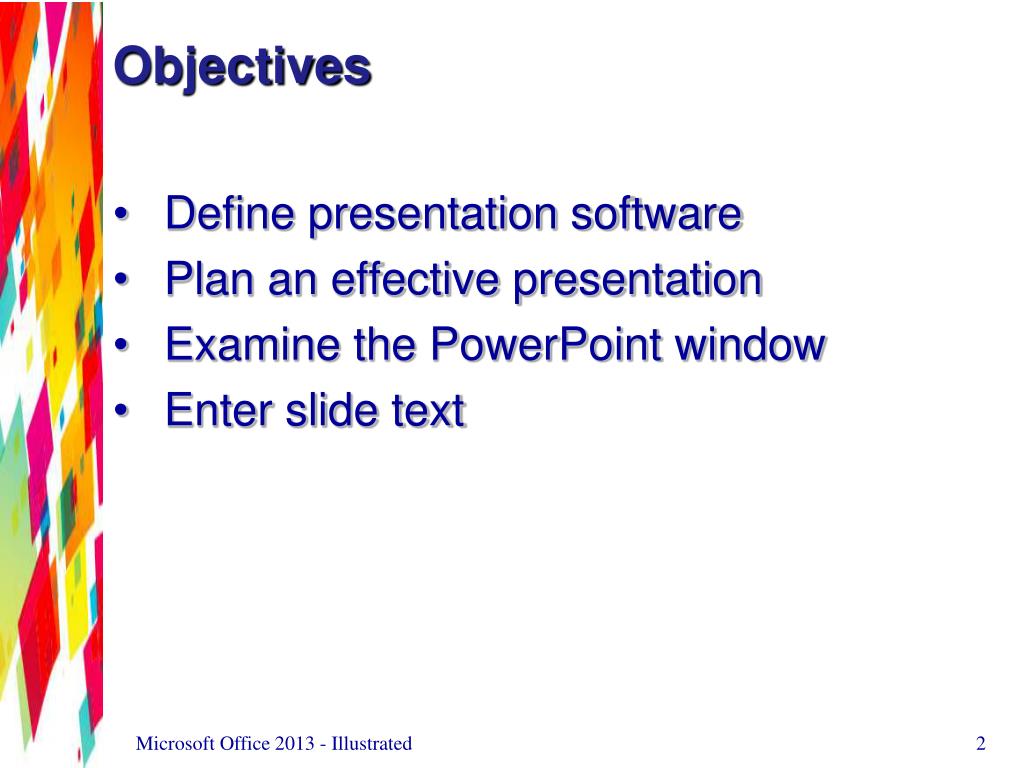 Objectives

• Define presentation software
• Plan an effective presentation
• Examine the PowerPoint window
• Enter slide text

Microsoft Office 2013 - Illustrated

2